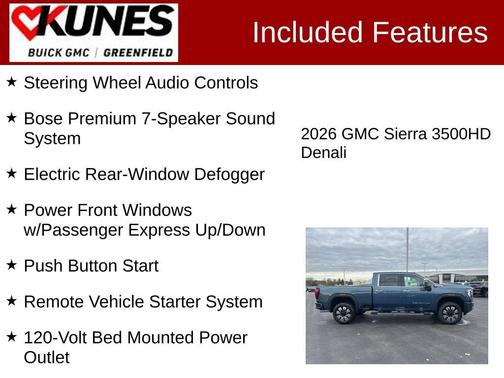 KUNES
BUICK GMC | GREENFIELD

Included Features

★ Steering Wheel Audio Controls

★ Bose Premium 7-Speaker Sound System

★ Electric Rear-Window Defogger

★ Power Front Windows w/Passenger Express Up/Down

★ Push Button Start

★ Remote Vehicle Starter System

★ 120-Volt Bed Mounted Power Outlet

2026 GMC Sierra 3500HD Denali